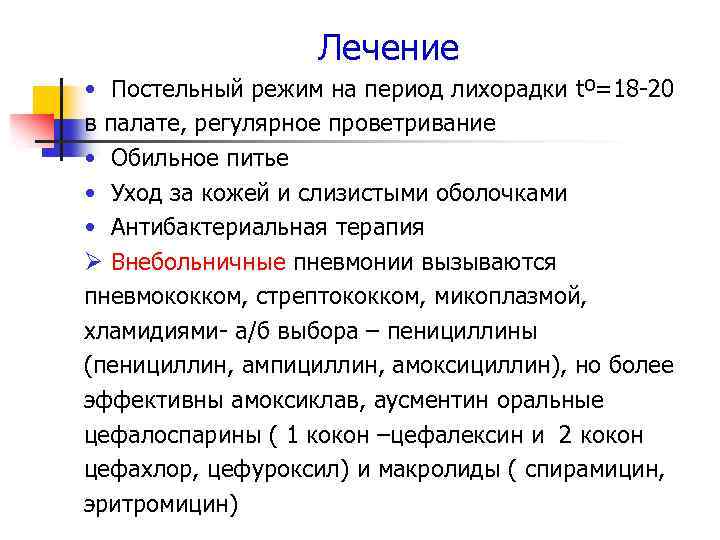 Лечение

• Постельный режим на период лихорадки tº=18-20 в палате, регулярное проветривание

• Обильное питье

• Уход за кожей и слизистыми оболочками

• Антибактериальная терапия

➢ Внебольничные пневмонии вызываются пневмококком, стрептококком, микоплазмой, хламидиями- а/б выбора – пенициллины (пенициллин, ампициллин, амоксициллин), но более эффективны амоксиклав, аусментин оральные цефалоспарины ( 1 кокон –цефалексин и 2 кокон цефахлор, цефуроксил) и макролиды ( спирамицин, эритромицин)